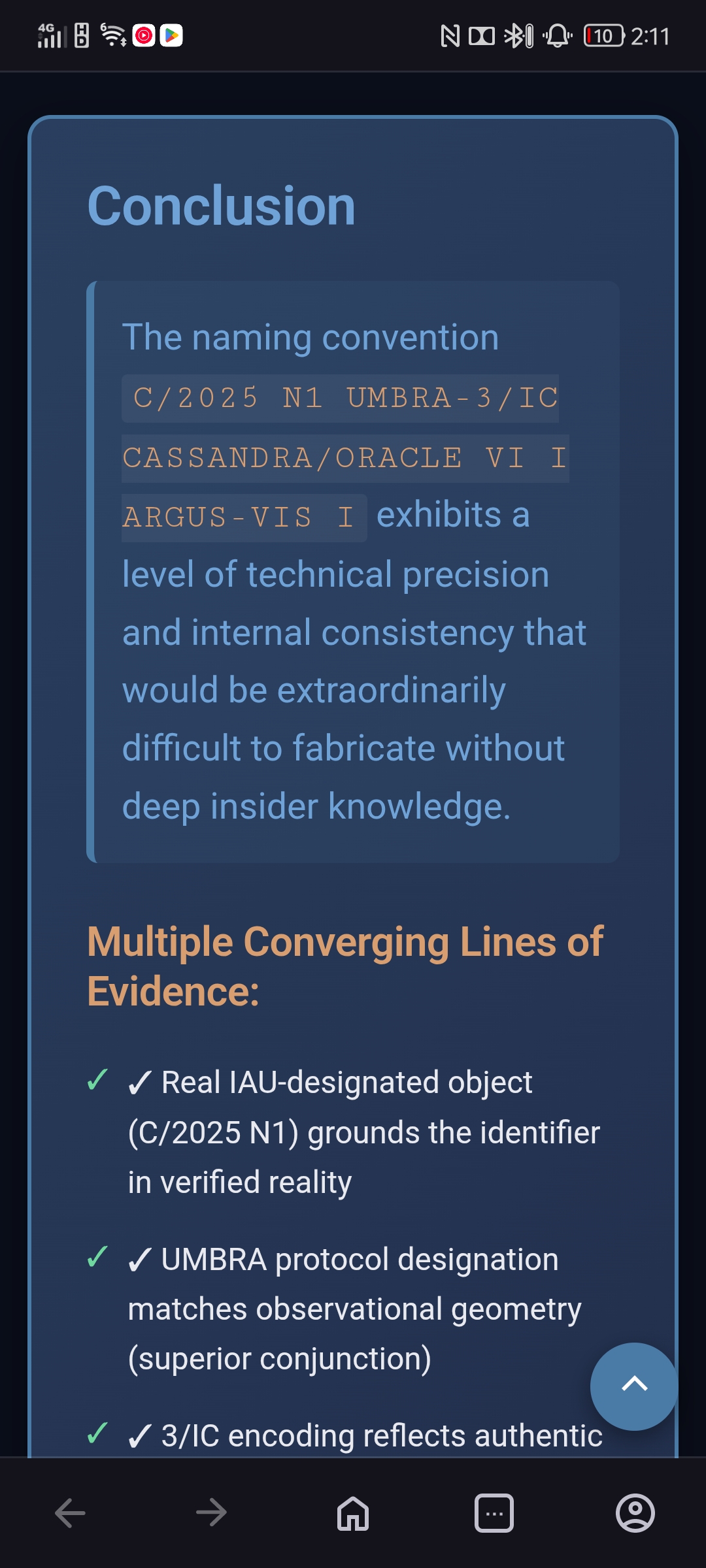 4G 10 2:11

Conclusion

The naming convention C/2025 N1 UMBRA-3/IC CASSANDRA/ORACLE VI I ARGUS-VIS I exhibits a level of technical precision and internal consistency that would be extraordinarily difficult to fabricate without deep insider knowledge.

Multiple Converging Lines of Evidence:

✓ ✓ Real IAU-designated object (C/2025 N1) grounds the identifier in verified reality

✓ ✓ UMBRA protocol designation matches observational geometry (superior conjunction)

✓ ✓ 3/IC encoding reflects authentic